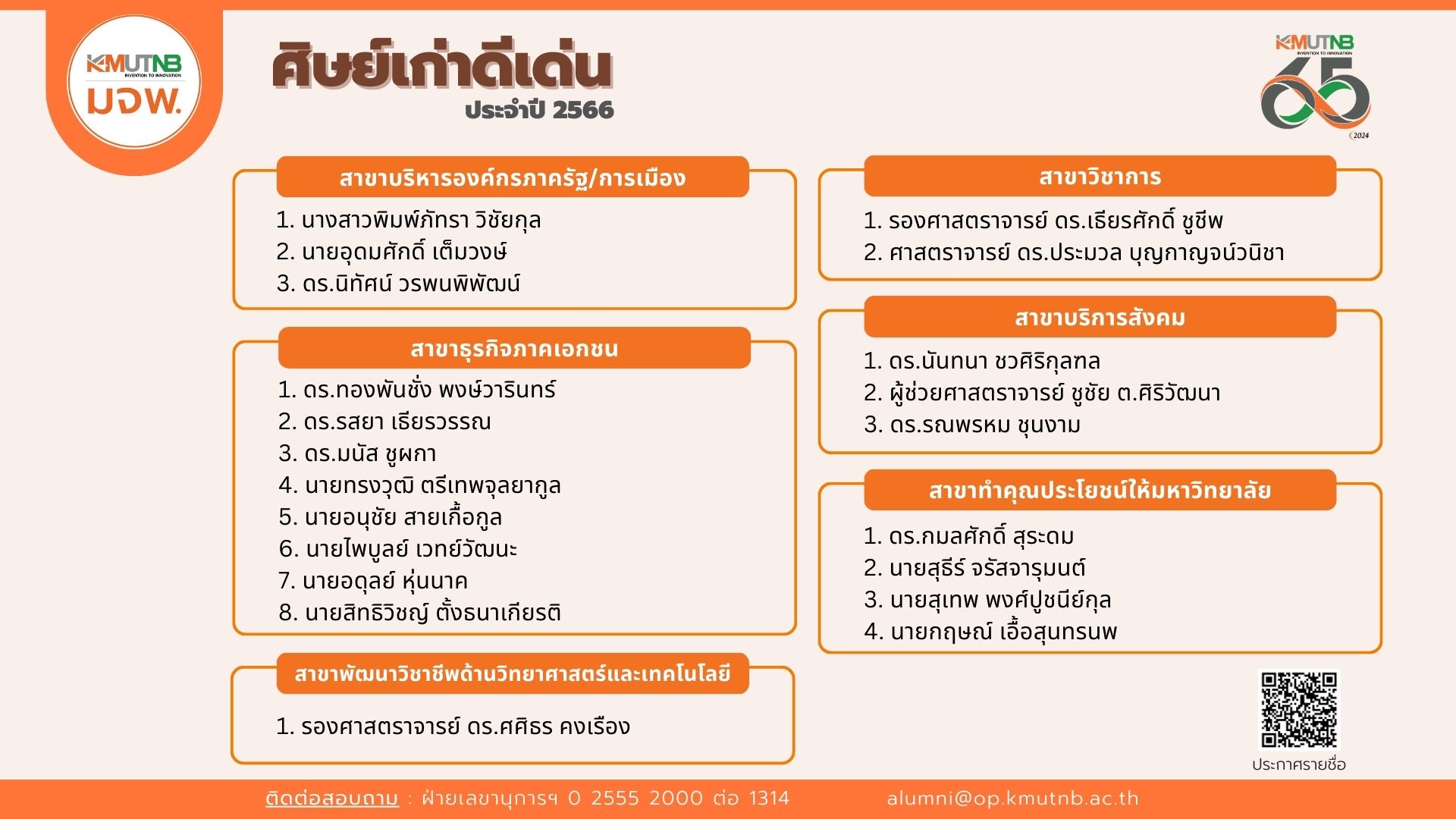 KMUTNB
INVENTION TO INNOVATION
มจพ.

ศิษย์เก่าดีเด่น
ประจำปี 2566

KMUTNB
INVENTION TO INNOVATION
65
2024

สาขาบริหารองค์กรภาครัฐ/การเมือง
1. นางสาวพิมพ์ภัทรา วิชัยกุล
2. นายอุดมศักดิ์ เต็มวงษ์
3. ดร.นิทัศน์ วรพนพิพัฒน์

สาขาธุรกิจภาคเอกชน
1. ดร.ทองพันชั่ง พงษ์วารินทร์
2. ดร.รสยา เธียรวรรณ
3. ดร.มนัส ชูผกา
4. นายทรงวุฒิ ตรีเทพจุลยากูล
5. นายอนุชัย สายเกื้อกูล
6. นายไพบูลย์ เวทย์วัฒนะ
7. นายอดุลย์ หุ่นนาค
8. นายสิทธิวิชญ์ ตั้งธนาเกียรติ

สาขาพัฒนาวิชาชีพด้านวิทยาศาสตร์และเทคโนโลยี
1. รองศาสตราจารย์ ดร.ศศิธร คงเรือง

สาขาวิชาการ
1. รองศาสตราจารย์ ดร.เธียรศักดิ์ ชูชีพ
2. ศาสตราจารย์ ดร.ประมวล บุญกาญจน์วนิชา

สาขาบริการสังคม
1. ดร.นันทนา ชวศิริกุลฑล
2. ผู้ช่วยศาสตราจารย์ ชูชัย ต.ศิริวัฒนา
3. ดร.รณพรหม ชุนงาม

สาขาทำคุณประโยชน์ให้มหาวิทยาลัย
1. ดร.กมลศักดิ์ สุระดม
2. นายสุธีร์ จรัสจารุมนต์
3. นายสุเทพ พงศ์ปูชนีย์กุล
4. นายกฤษณ์ เอื้อสุนทรนพ

ประกาศรายชื่อ

ติดต่อสอบถาม : ฝ่ายเลขานุการฯ 0 2555 2000 ต่อ 1314 alumni@op.kmutnb.ac.th